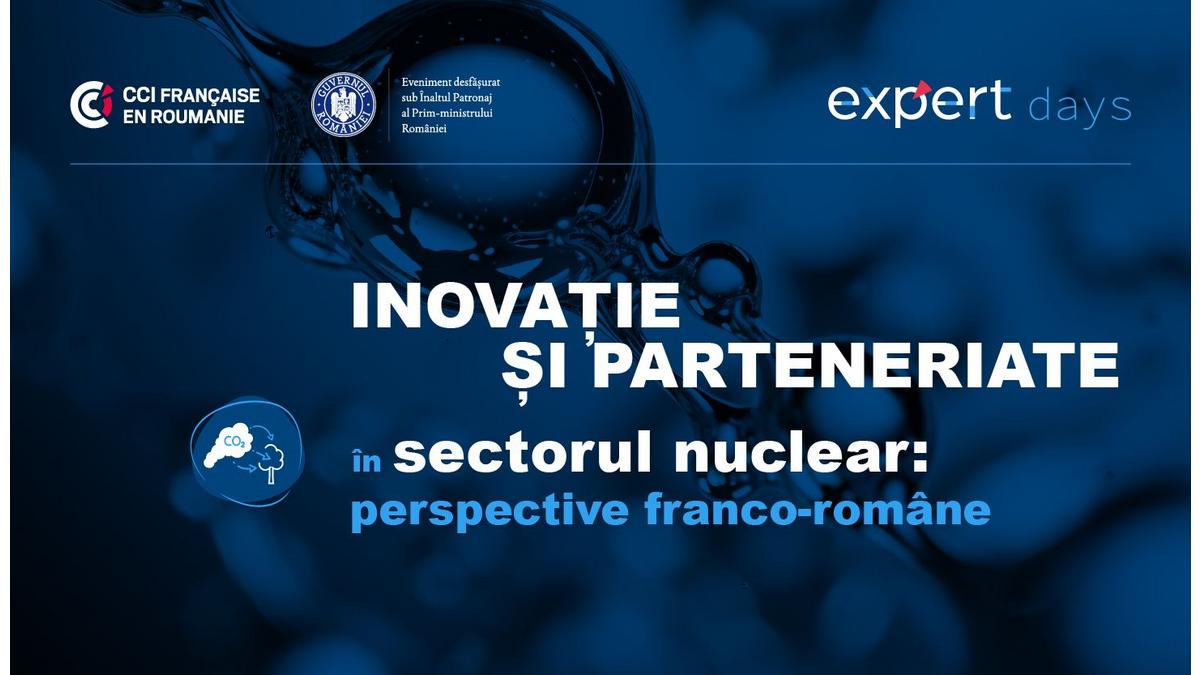 CCI FRANÇAISE EN ROUMANIE

GUVERNUL ROMÂNIEI

Eveniment desfășurat sub Înaltul Patronaj al Prim-ministrului României

expert days

INOVAȚIE ȘI PARTENERIATE

$CO_2$

în sectorul nuclear: perspective franco-române